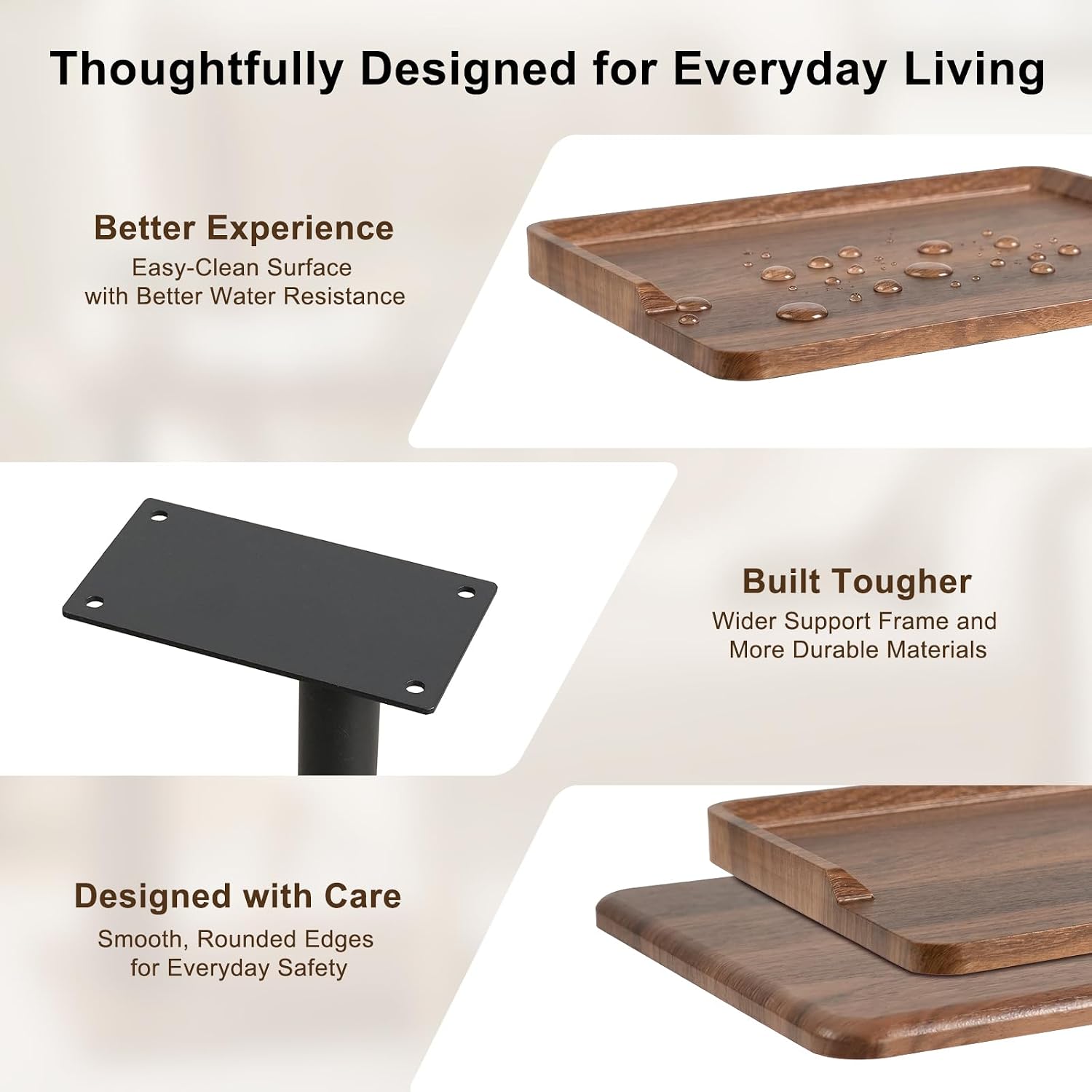 Thoughtfully Designed for Everyday Living

Better Experience
Easy-Clean Surface with Better Water Resistance

Built Tougher
Wider Support Frame and More Durable Materials

Designed with Care
Smooth, Rounded Edges for Everyday Safety